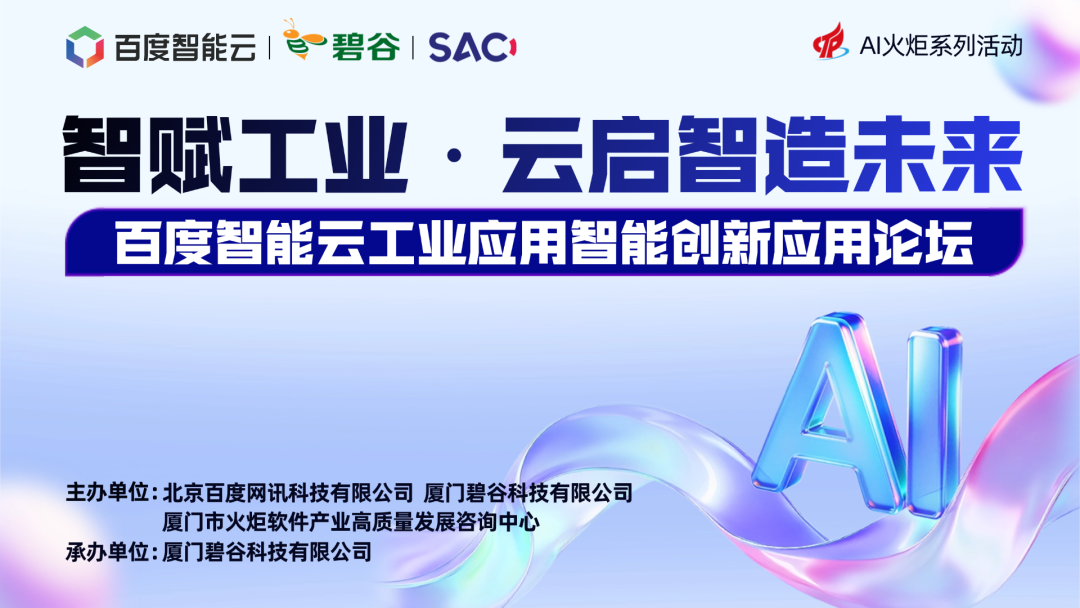 百度智能云 | 碧谷 | SAC

AI火炬系列活动

智赋工业 · 云启智造未来

百度智能云工业应用智能创新应用论坛

AI

主办单位：北京百度网讯科技有限公司 厦门碧谷科技有限公司
厦门市火炬软件产业高质量发展咨询中心

承办单位：厦门碧谷科技有限公司